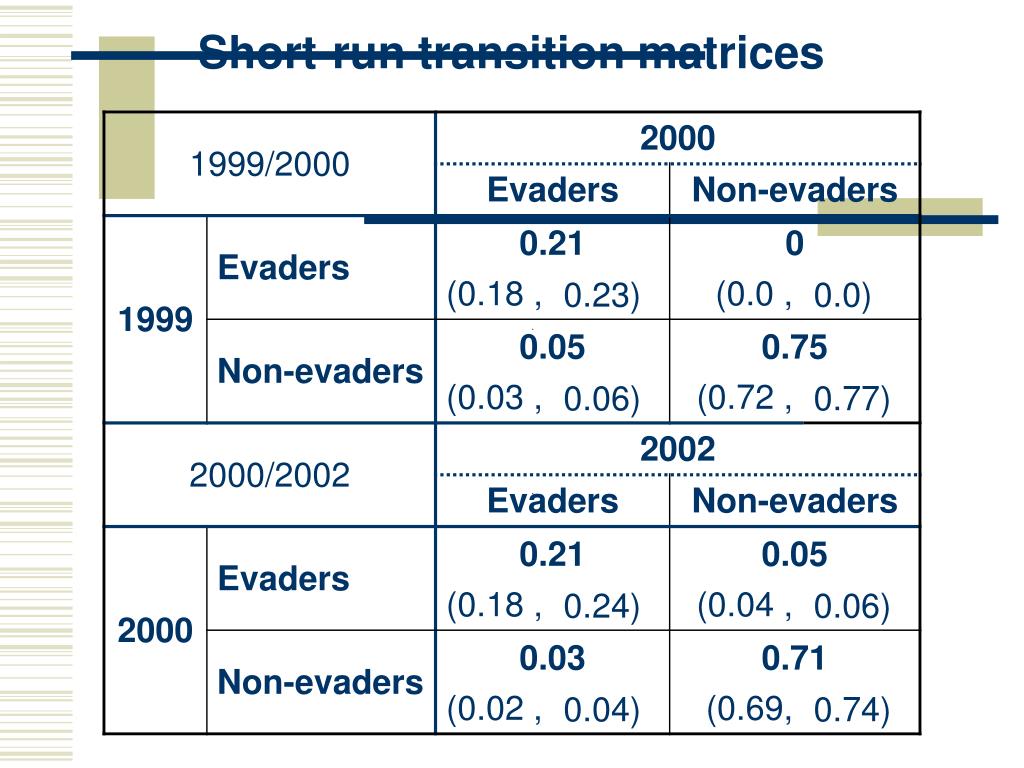 Short-run transition matrices

| 1999/2000 | | 2000 | |
|---|---|---|---|
| | | Evaders | Non-evaders |
| 1999 | Evaders | 0.21 (0.18 , 0.23) | 0 (0.0 , 0.0) |
| | Non-evaders | 0.05 (0.03 , 0.06) | 0.75 (0.72 , 0.77) |
| 2000/2002 | | 2002 | |
| | | Evaders | Non-evaders |
| 2000 | Evaders | 0.21 (0.18 , 0.24) | 0.05 (0.04 , 0.06) |
| | Non-evaders | 0.03 (0.02 , 0.04) | 0.71 (0.69, 0.74) |